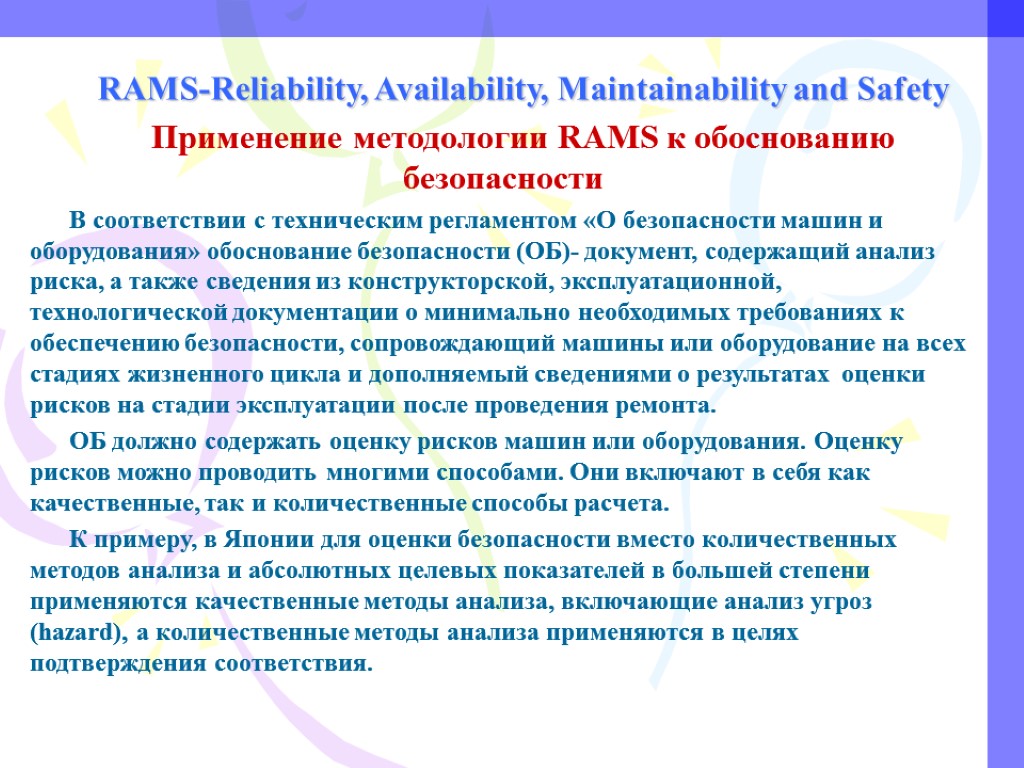 RAMS-Reliability, Availability, Maintainability and Safety

Применение методологии RAMS к обоснованию безопасности

В соответствии с техническим регламентом «О безопасности машин и оборудования» обоснование безопасности (ОБ)- документ, содержащий анализ риска, а также сведения из конструкторской, эксплуатационной, технологической документации о минимально необходимых требованиях к обеспечению безопасности, сопровождающий машины или оборудование на всех стадиях жизненного цикла и дополняемый сведениями о результатах оценки рисков на стадии эксплуатации после проведения ремонта.

ОБ должно содержать оценку рисков машин или оборудования. Оценку рисков можно проводить многими способами. Они включают в себя как качественные, так и количественные способы расчета.

К примеру, в Японии для оценки безопасности вместо количественных методов анализа и абсолютных целевых показателей в большей степени применяются качественные методы анализа, включающие анализ угроз (hazard), а количественные методы анализа применяются в целях подтверждения соответствия.